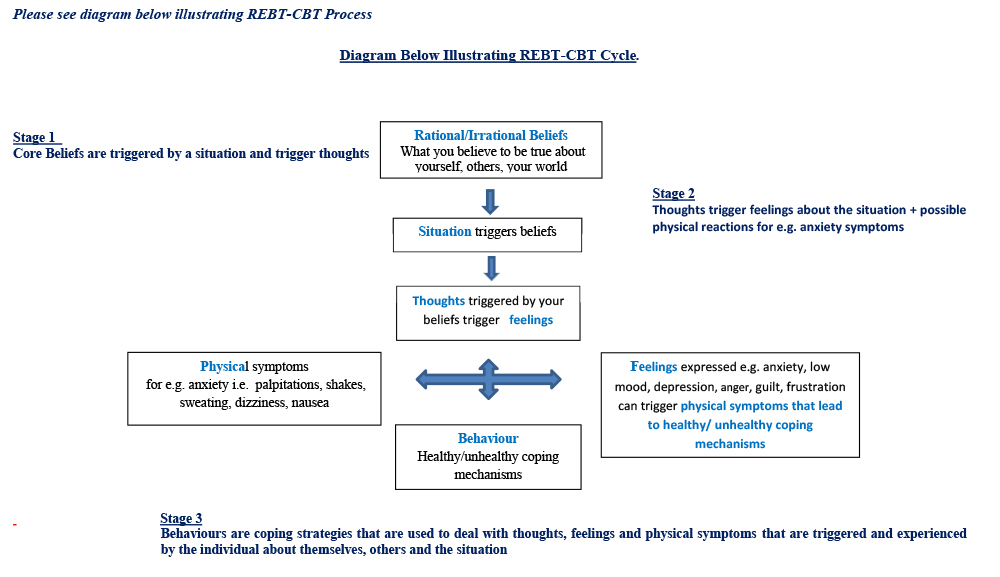 Please see diagram below illustrating REBT-CBT Process

Diagram Below Illustrating REBT-CBT Cycle.

Stage 1
Core Beliefs are triggered by a situation and trigger thoughts

Rational/Irrational Beliefs
What you believe to be true about yourself, others, your world

Stage 2
Thoughts trigger feelings about the situation + possible physical reactions for e.g. anxiety symptoms

Situation triggers beliefs

Thoughts triggered by your beliefs trigger feelings

Physical symptoms for e.g. anxiety i.e. palpitations, shakes, sweating, dizziness, nausea

Feelings expressed e.g. anxiety, low mood, depression, anger, guilt, frustration can trigger physical symptoms that lead to healthy/ unhealthy coping mechanisms

Behaviour
Healthy/unhealthy coping mechanisms

-

Stage 3
Behaviours are coping strategies that are used to deal with thoughts, feelings and physical symptoms that are triggered and experienced by the individual about themselves, others and the situation